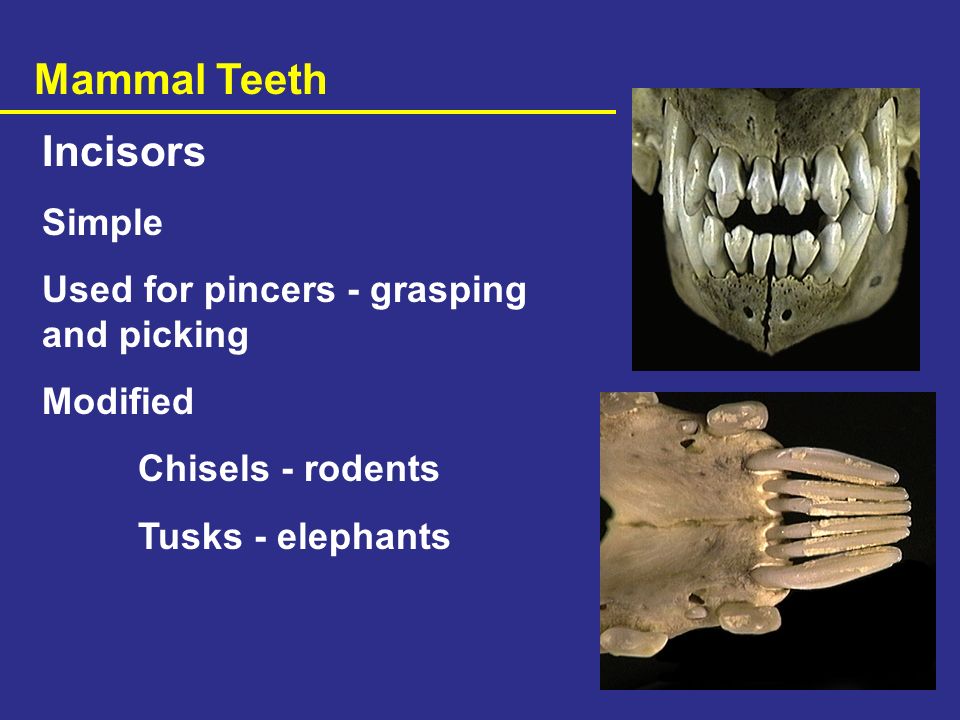 Mammal Teeth

Incisors

Simple

Used for pincers - grasping and picking

Modified

Chisels - rodents

Tusks - elephants